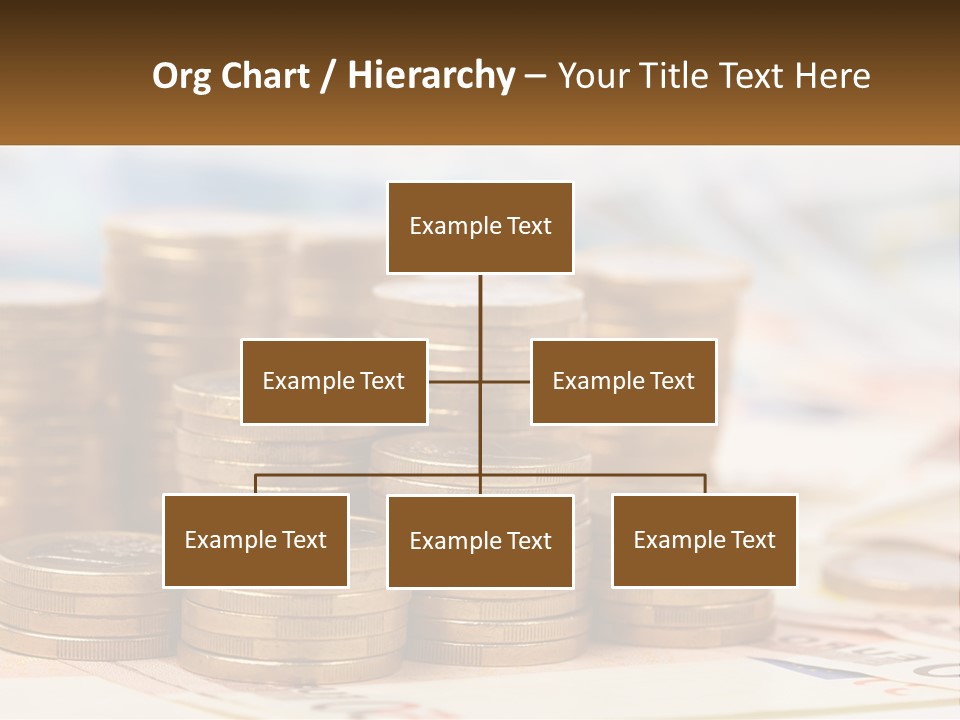 Org Chart / Hierarchy – Your Title Text Here

Example Text

Example Text

Example Text

Example Text

Example Text

Example Text